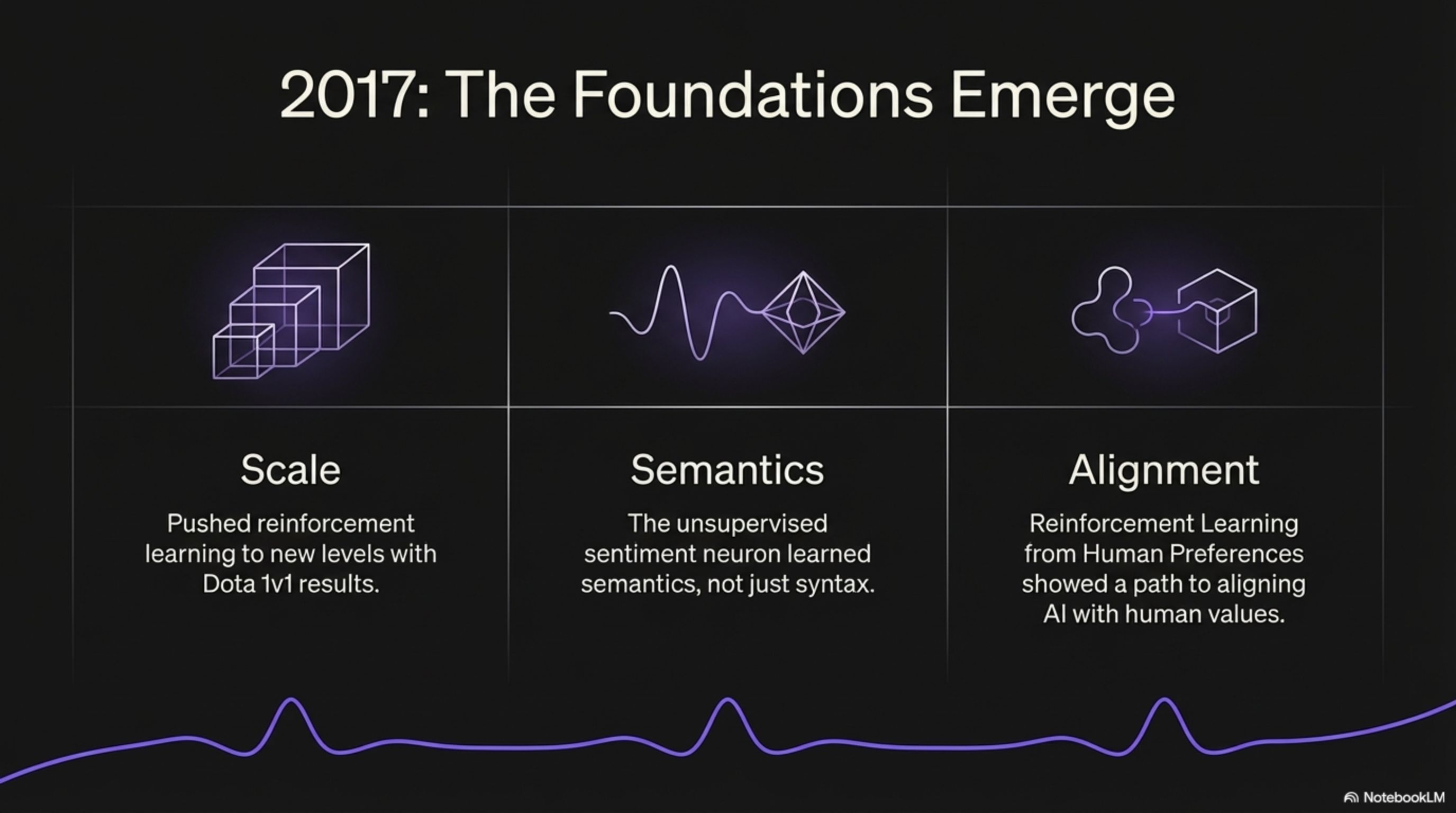 2017: The Foundations Emerge

Scale

Pushed reinforcement learning to new levels with Dota 1v1 results.

Semantics

The unsupervised sentiment neuron learned semantics, not just syntax.

Alignment

Reinforcement Learning from Human Preferences showed a path to aligning AI with human values.

NotebookLM